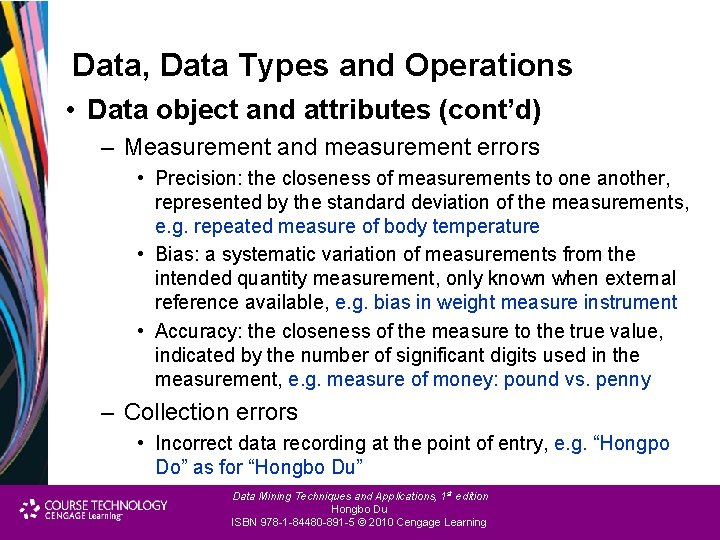 Data, Data Types and Operations

• Data object and attributes (cont'd)

– Measurement and measurement errors

• Precision: the closeness of measurements to one another, represented by the standard deviation of the measurements, e.g. repeated measure of body temperature

• Bias: a systematic variation of measurements from the intended quantity measurement, only known when external reference available, e.g. bias in weight measure instrument

• Accuracy: the closeness of the measure to the true value, indicated by the number of significant digits used in the measurement, e.g. measure of money: pound vs. penny

– Collection errors

• Incorrect data recording at the point of entry, e.g. "Hongpo Do" as for "Hongbo Du"

COURSE TECHNOLOGY
CENGAGE Learning

Data Mining Techniques and Applications, 1st edition
Hongbo Du
ISBN 978-1-84480-891-5 © 2010 Cengage Learning